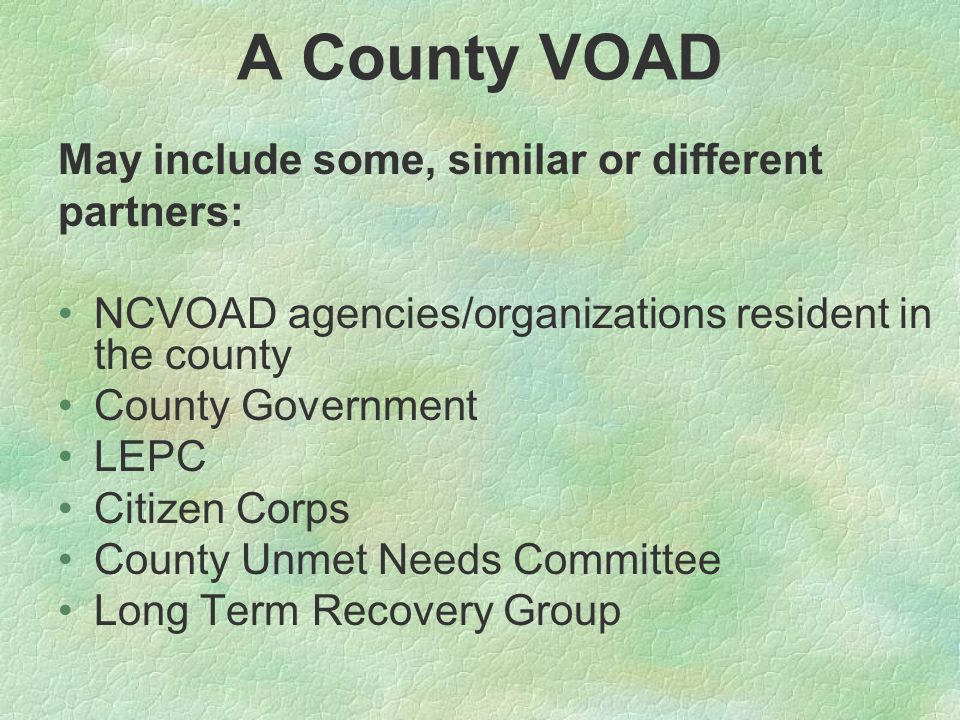 A County VOAD

May include some, similar or different partners:

• NCVOAD agencies/organizations resident in the county
• County Government
• LEPC
• Citizen Corps
• County Unmet Needs Committee
• Long Term Recovery Group